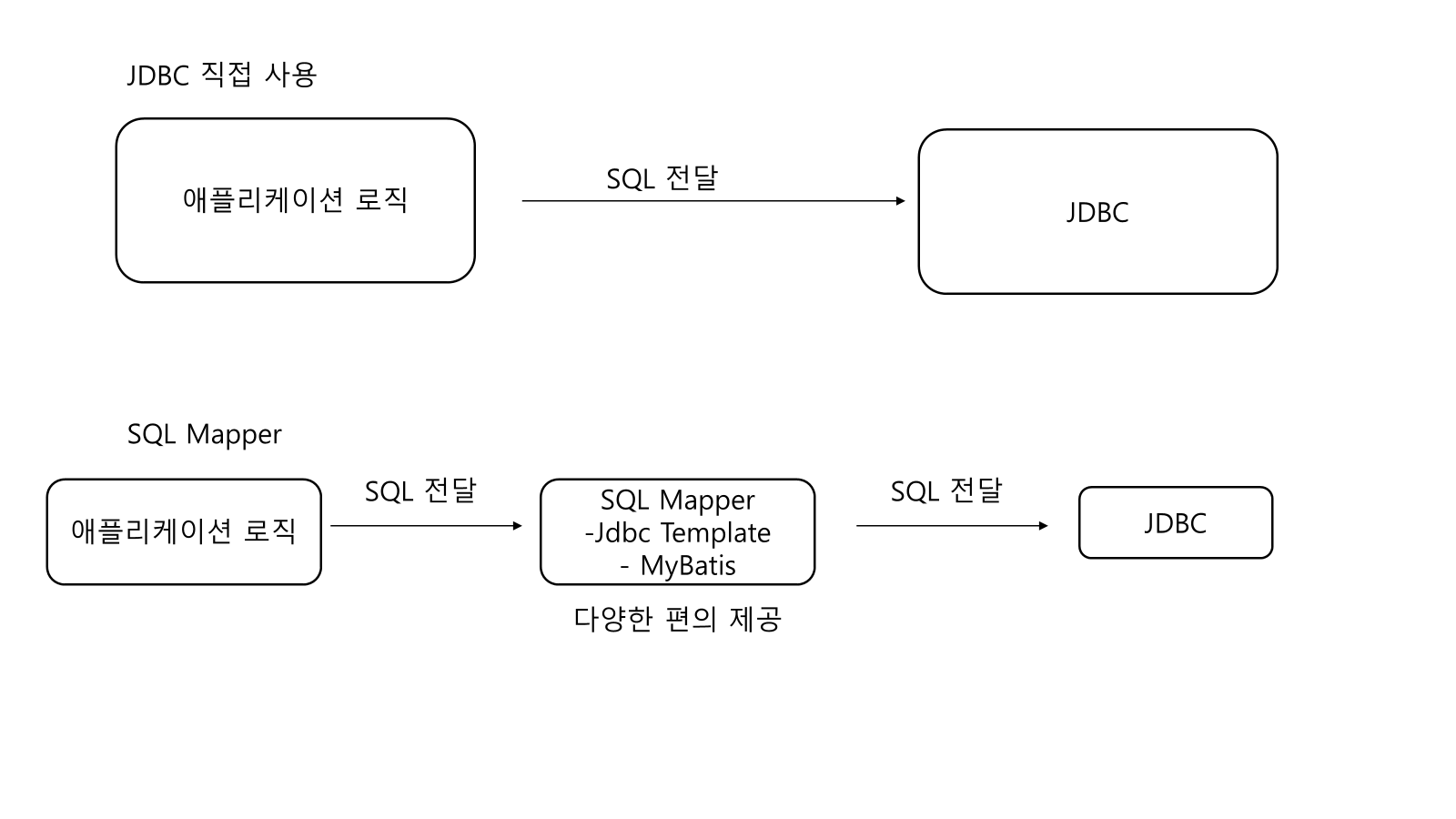 JDBC 직접 사용

애플리케이션 로직

SQL 전달

JDBC

SQL Mapper

애플리케이션 로직

SQL 전달

SQL Mapper
-Jdbc Template
- MyBatis

다양한 편의 제공

SQL 전달

JDBC